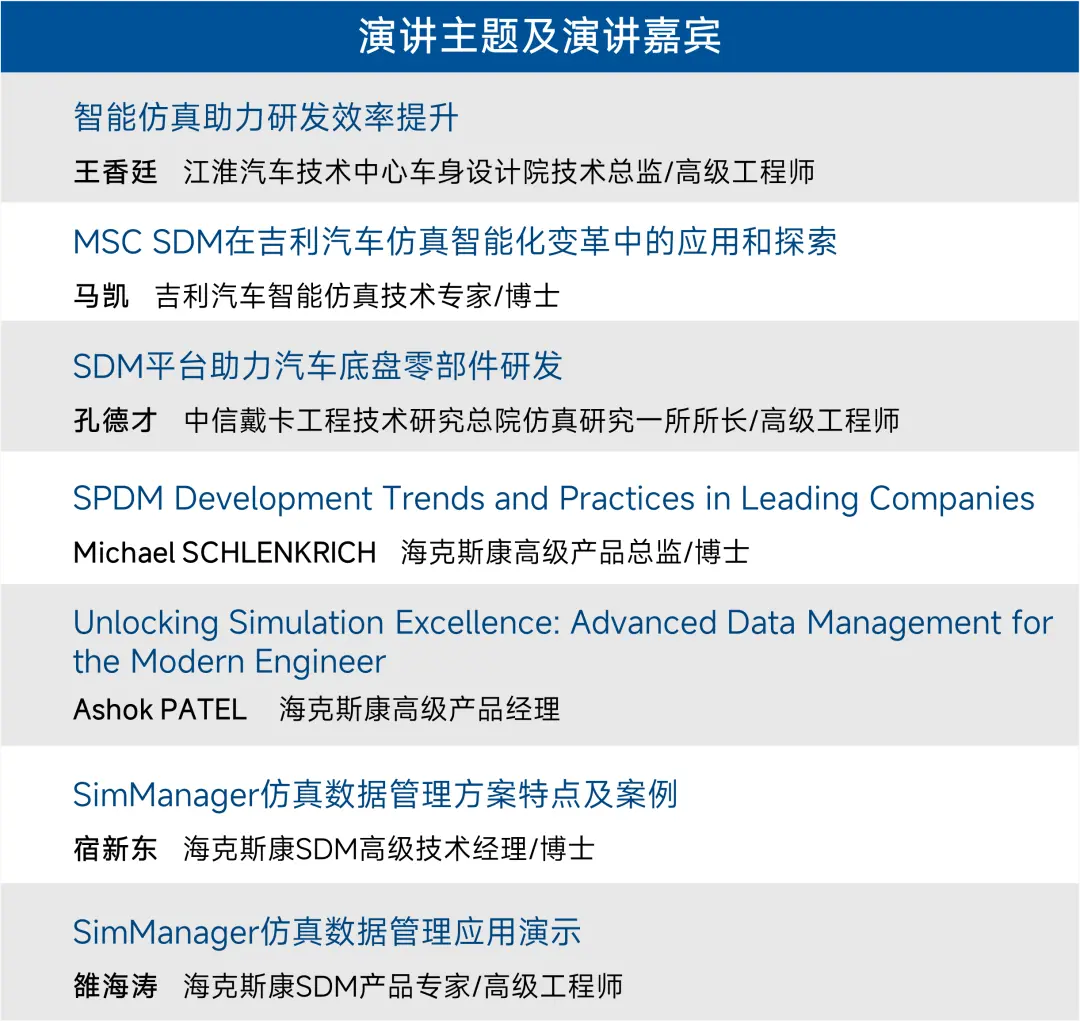 演讲主题及演讲嘉宾

智能仿真助力研发效率提升
王香廷 江淮汽车技术中心车身设计院技术总监/高级工程师

MSC SDM在吉利汽车仿真智能化变革中的应用和探索
马凯 吉利汽车智能仿真技术专家/博士

SDM平台助力汽车底盘零部件研发
孔德才 中信戴卡工程技术研究总院仿真研究一所所长/高级工程师

SPDM Development Trends and Practices in Leading Companies
Michael SCHLENKRICH 海克斯康高级产品总监/博士

Unlocking Simulation Excellence: Advanced Data Management for the Modern Engineer
Ashok PATEL 海克斯康高级产品经理

SimManager仿真数据管理方案特点及案例
宿新东 海克斯康SDM高级技术经理/博士

SimManager仿真数据管理应用演示
雒海涛 海克斯康SDM产品专家/高级工程师